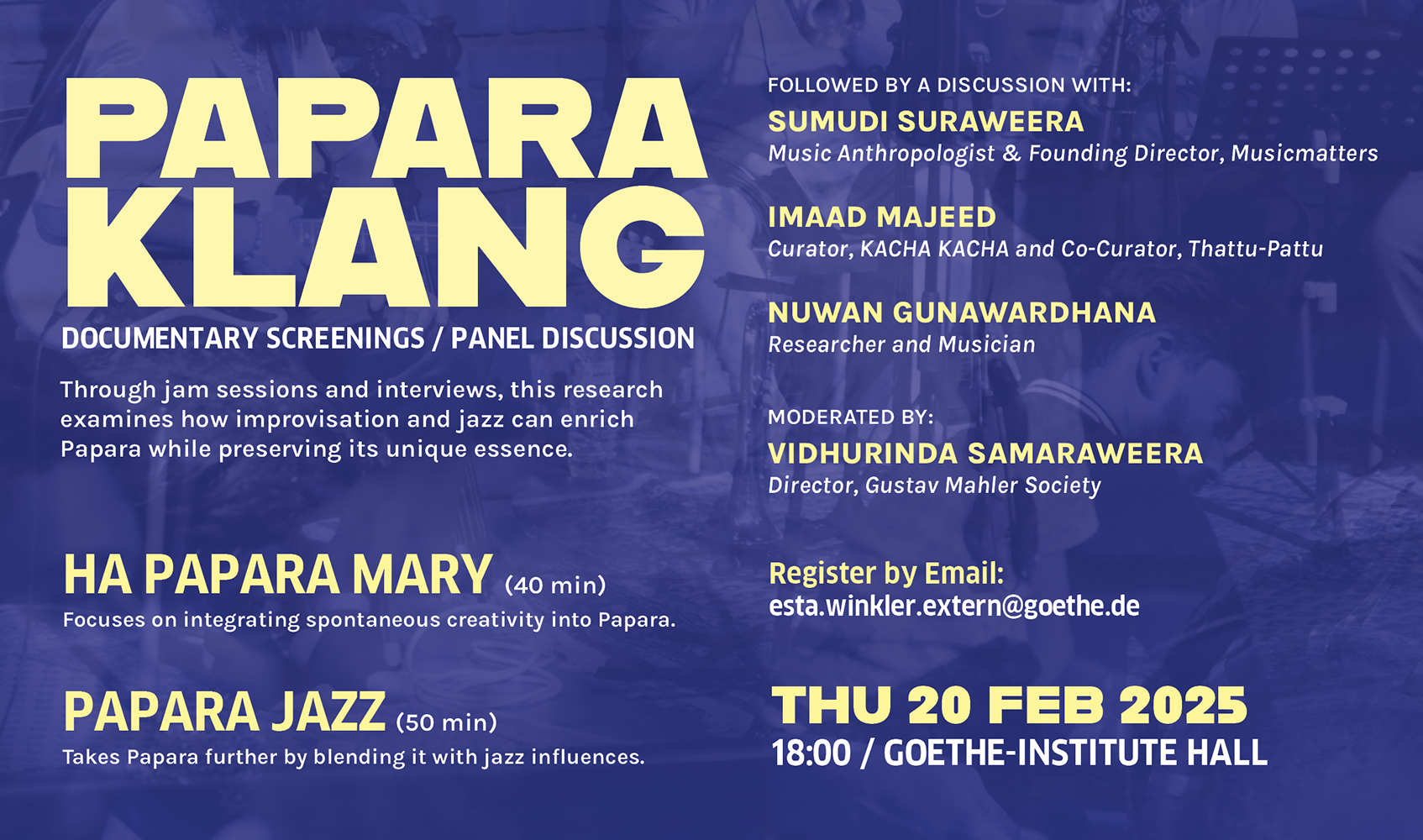 PAPARA KLANG

DOCUMENTARY SCREENINGS / PANEL DISCUSSION

Through jam sessions and interviews, this research examines how improvisation and jazz can enrich Papara while preserving its unique essence.

HA PAPARA MARY (40 min)
Focuses on integrating spontaneous creativity into Papara.

PAPARA JAZZ (50 min)
Takes Papara further by blending it with jazz influences.

FOLLOWED BY A DISCUSSION WITH:

SUMUDI SURAWEERA
Music Anthropologist & Founding Director, Musicmatters

IMAAD MAJEED
Curator, KACHA KACHA and Co-Curator, Thattu-Pattu

NUWAN GUNAWARDHANA
Researcher and Musician

MODERATED BY:

VIDHURINDA SAMARAWEERA
Director, Gustav Mahler Society

Register by Email:
esta.winkler.extern@goethe.de

THU 20 FEB 2025
18:00 / GOETHE-INSTITUTE HALL